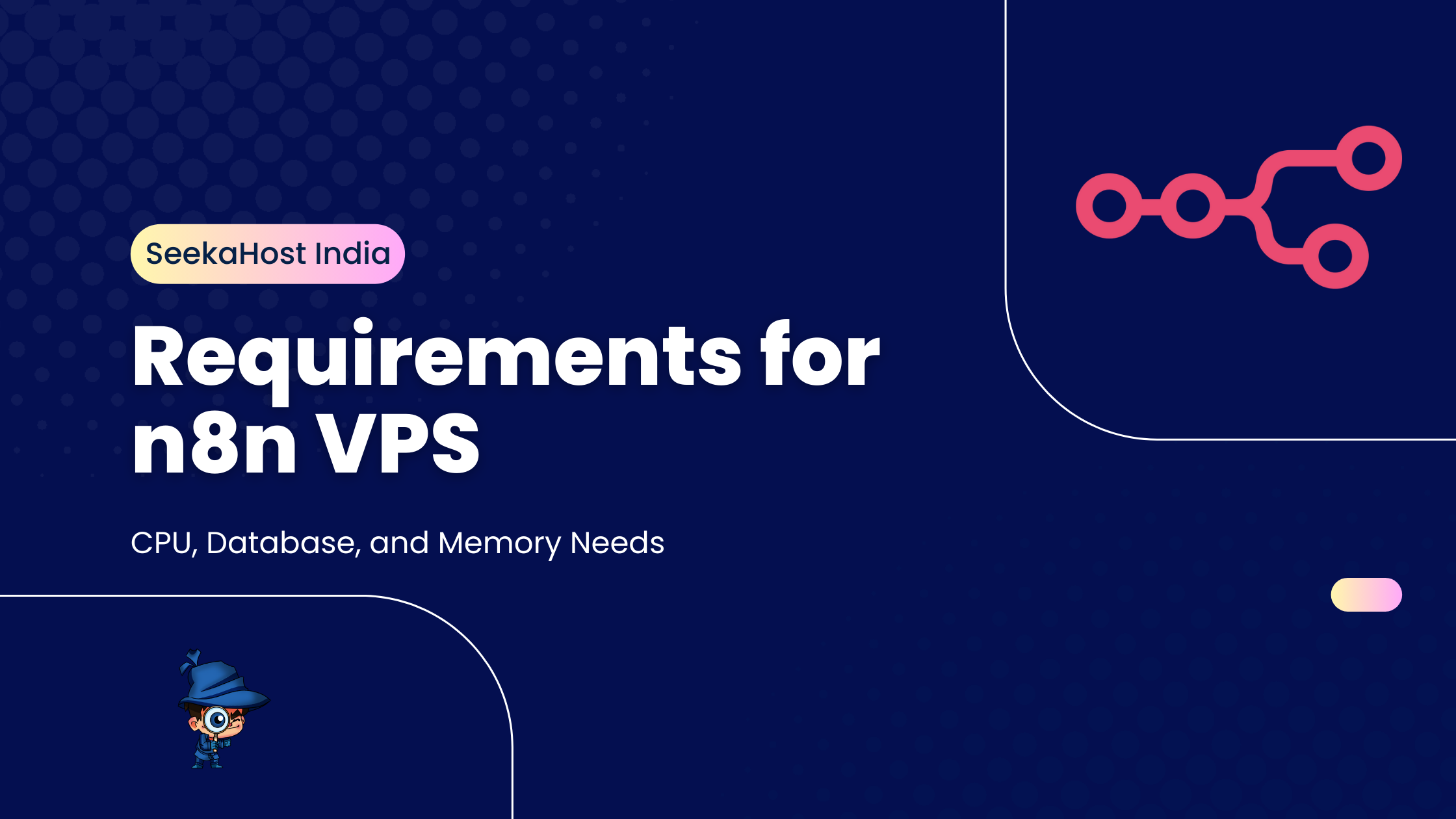 SeekaHost India

Requirements for n8n VPS

CPU, Database, and Memory Needs